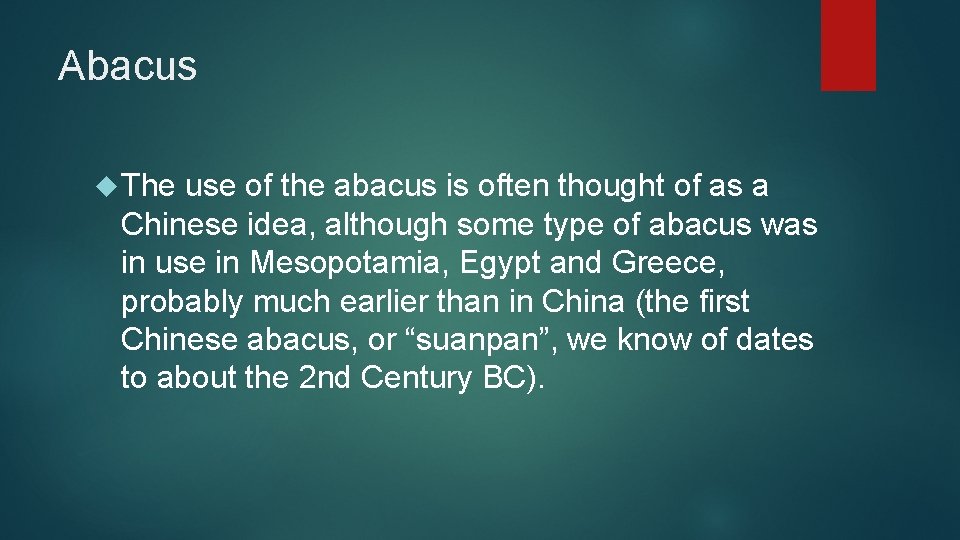 Abacus

The use of the abacus is often thought of as a Chinese idea, although some type of abacus was in use in Mesopotamia, Egypt and Greece, probably much earlier than in China (the first Chinese abacus, or “suanpan”, we know of dates to about the 2nd Century BC).